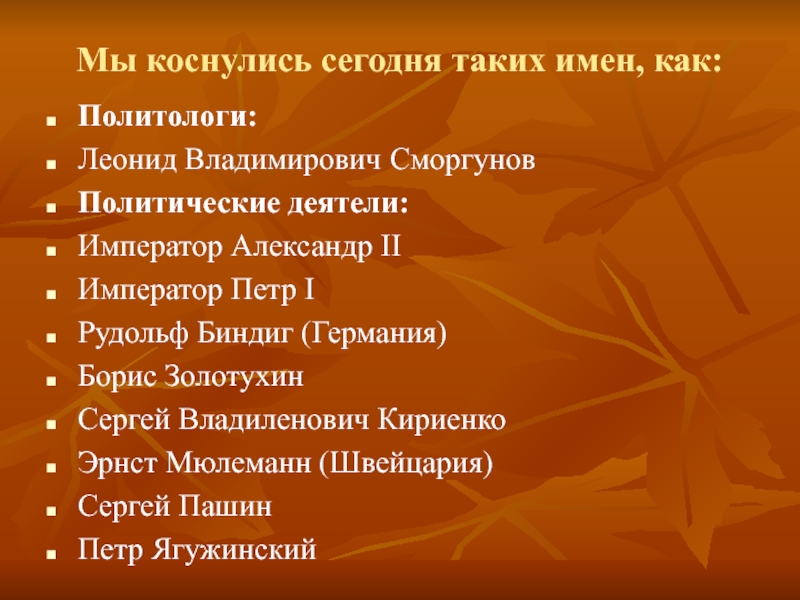 Мы коснулись сегодня таких имен, как:

- Политологи:
- Леонид Владимирович Сморгунов
- Политические деятели:
- Император Александр II
- Император Петр I
- Рудольф Биндиг (Германия)
- Борис Золотухин
- Сергей Владиленович Кириенко
- Эрнст Мюлеманн (Швейцария)
- Сергей Пашин
- Петр Ягужинский